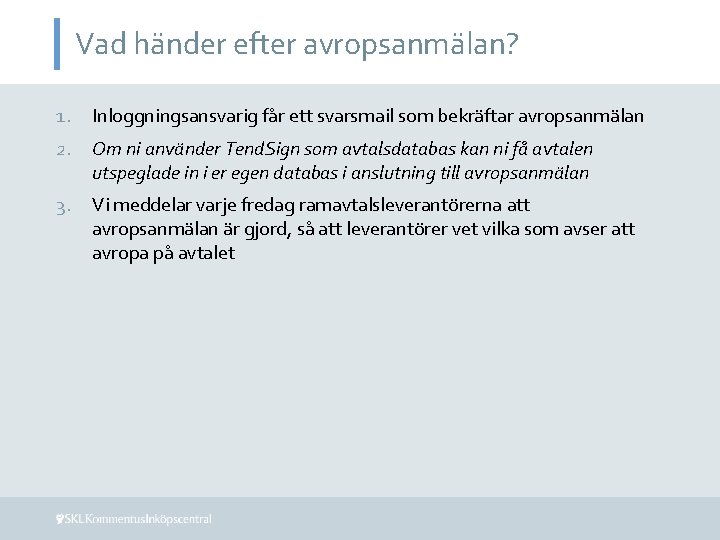 Vad händer efter avropsanmälan?

1. Inloggningsansvarig får ett svarsmail som bekräftar avropsanmälan

2. Om ni använder TendSign som avtalsdatabas kan ni få avtalen utspeglade in i er egen databas i anslutning till avropsanmälan

3. Vi meddelar varje fredag ramavtalsleverantörerna att avropsanmälan är gjord, så att leverantörer vet vilka som avser att avropa på avtalet

SKL Kommentus Inköpscentral